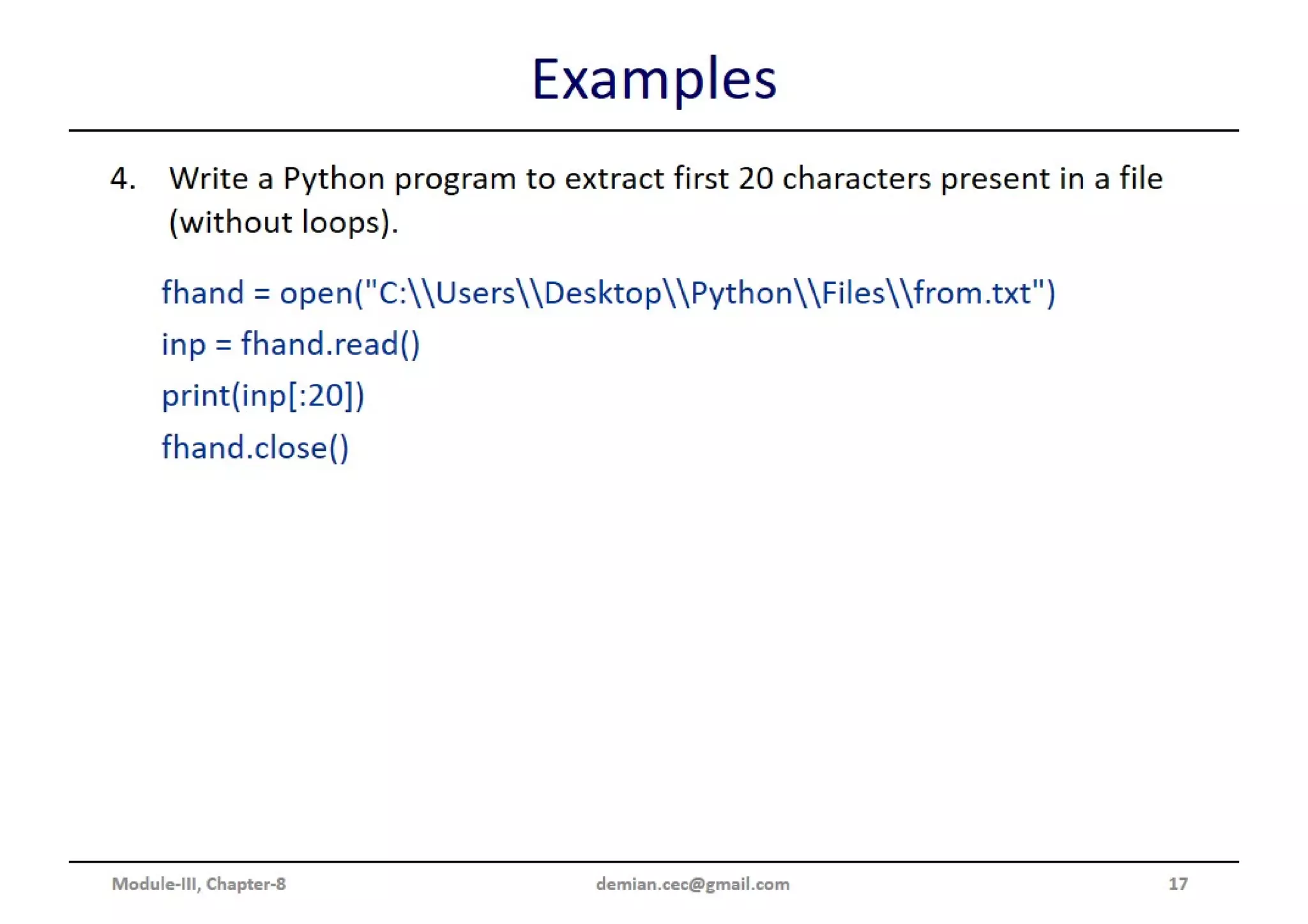 Examples

4. Write a Python program to extract first 20 characters present in a file (without loops).

fhand = open("C:\\Users\\Desktop\\Python\\Files\\from.txt")

inp = fhand.read()

print(inp[:20])

fhand.close()

Module-III, Chapter-8 demian.cec@gmail.com 17